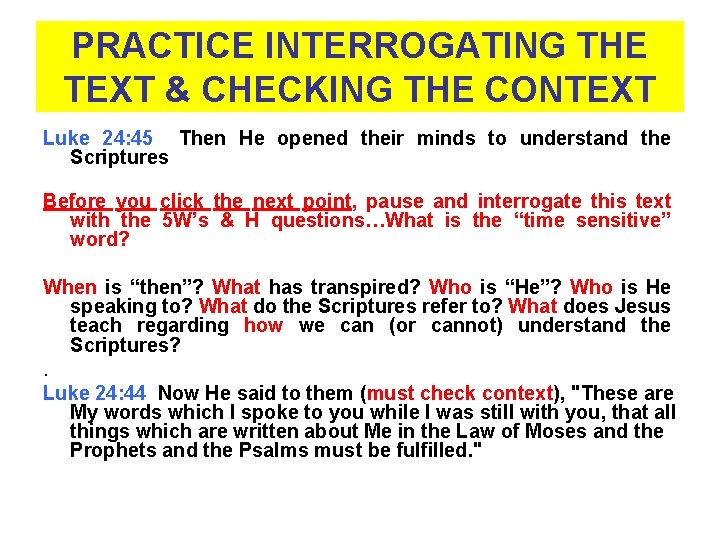 PRACTICE INTERROGATING THE TEXT & CHECKING THE CONTEXT

Luke 24:45 Then He opened their minds to understand the Scriptures

Before you click the next point, pause and interrogate this text with the 5W's & H questions…What is the "time sensitive" word?

When is "then"? What has transpired? Who is "He"? Who is He speaking to? What do the Scriptures refer to? What does Jesus teach regarding how we can (or cannot) understand the Scriptures?

.

Luke 24:44 Now He said to them (must check context), "These are My words which I spoke to you while I was still with you, that all things which are written about Me in the Law of Moses and the Prophets and the Psalms must be fulfilled."